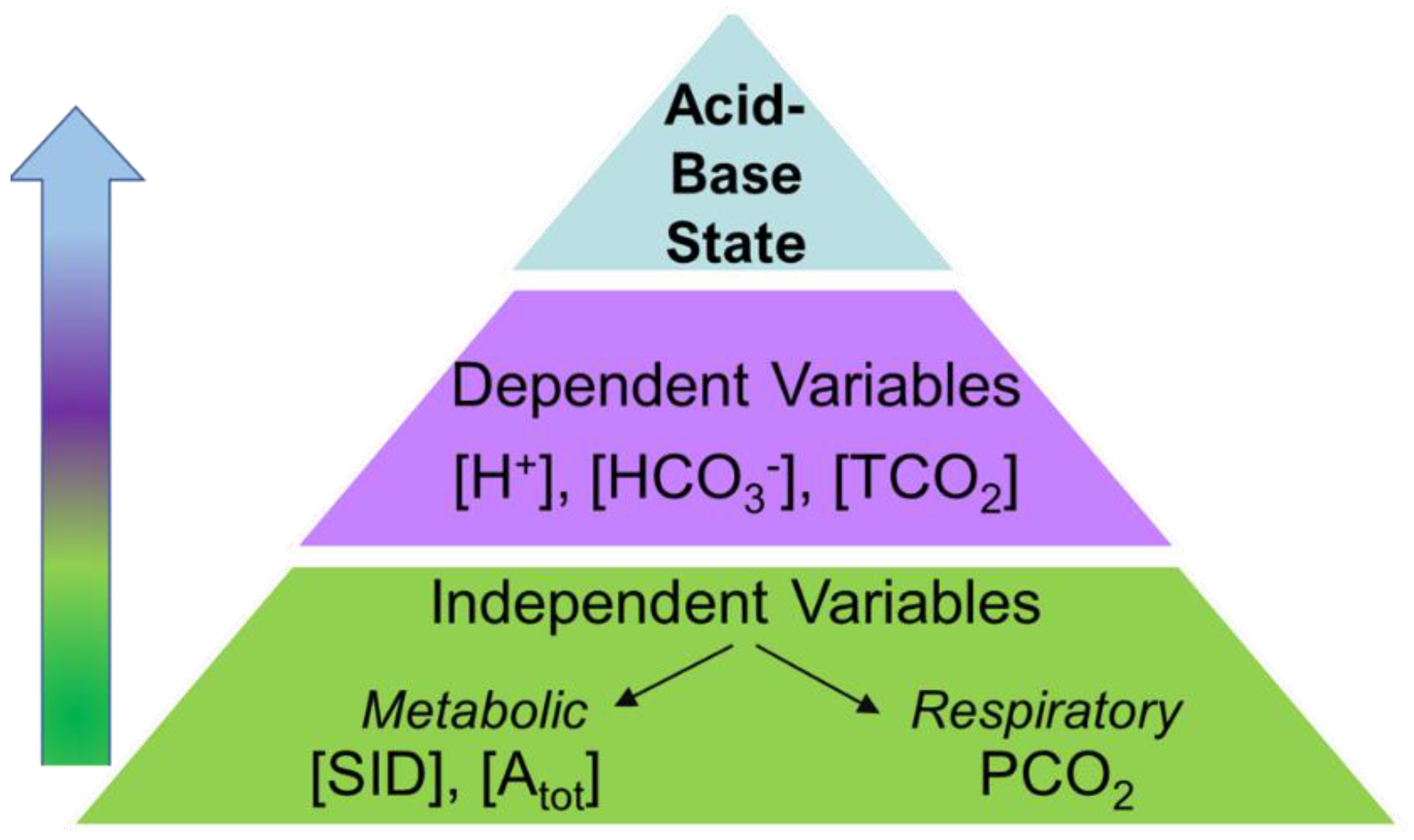 Acid-Base State

Dependent Variables

$[H^+]$, $[HCO_3^-]$, $[TCO_2]$

Independent Variables

Metabolic
$[SID]$, $[A_{tot}]$

Respiratory
$PCO_2$